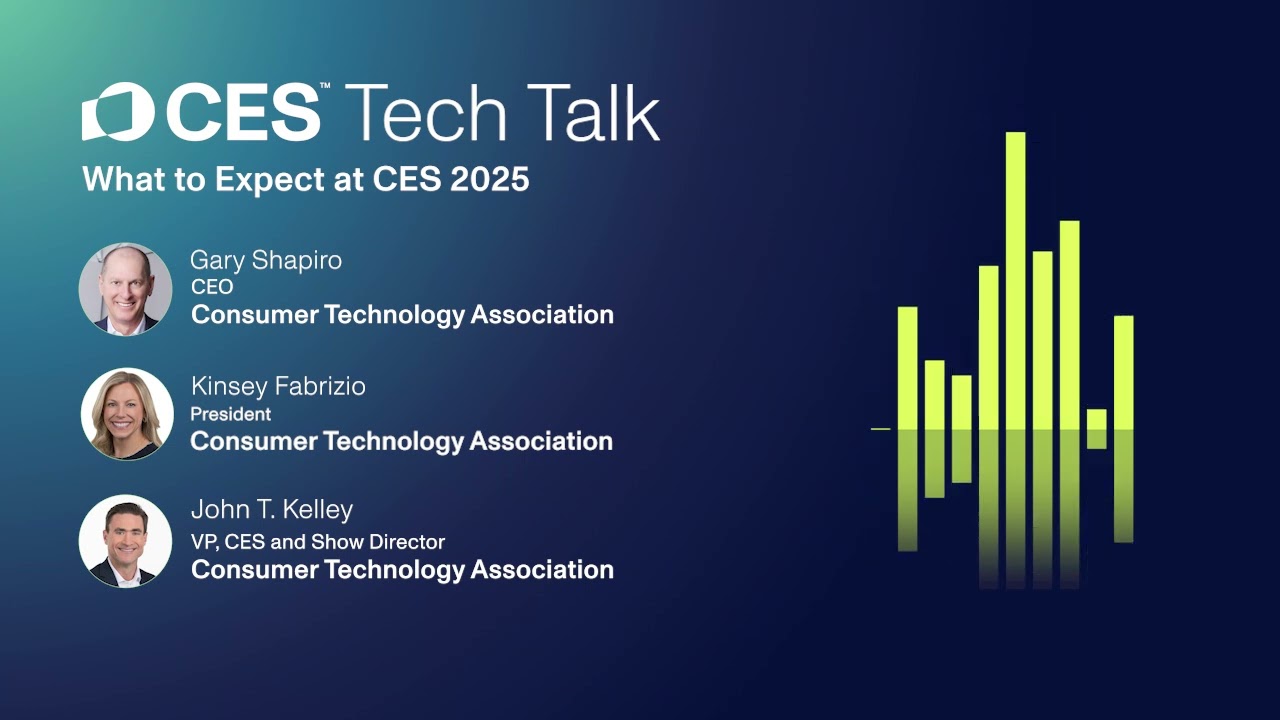 CES™ Tech Talk
What to Expect at CES 2025

Gary Shapiro
CEO
Consumer Technology Association

Kinsey Fabrizio
President
Consumer Technology Association

John T. Kelley
VP, CES and Show Director
Consumer Technology Association